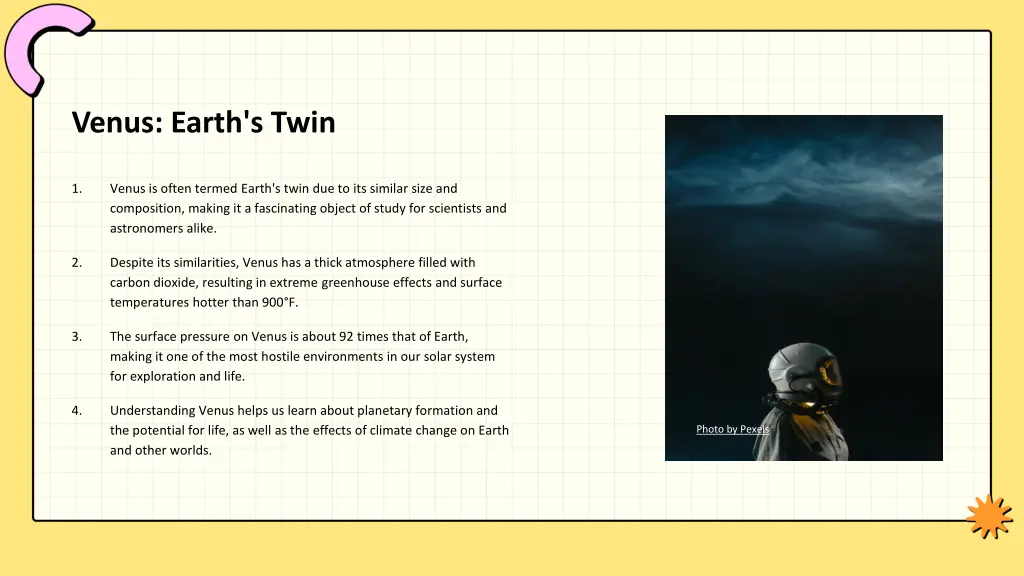 Venus: Earth's Twin

1. Venus is often termed Earth's twin due to its similar size and composition, making it a fascinating object of study for scientists and astronomers alike.

2. Despite its similarities, Venus has a thick atmosphere filled with carbon dioxide, resulting in extreme greenhouse effects and surface temperatures hotter than 900°F.

3. The surface pressure on Venus is about 92 times that of Earth, making it one of the most hostile environments in our solar system for exploration and life.

4. Understanding Venus helps us learn about planetary formation and the potential for life, as well as the effects of climate change on Earth and other worlds.

Photo by Pexels